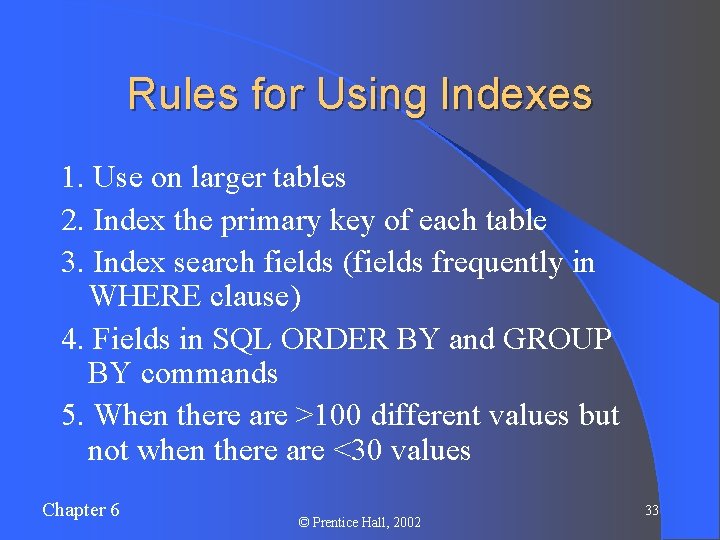 Rules for Using Indexes

1. Use on larger tables

2. Index the primary key of each table

3. Index search fields (fields frequently in WHERE clause)

4. Fields in SQL ORDER BY and GROUP BY commands

5. When there are >100 different values but not when there are <30 values

Chapter 6

© Prentice Hall, 2002

33